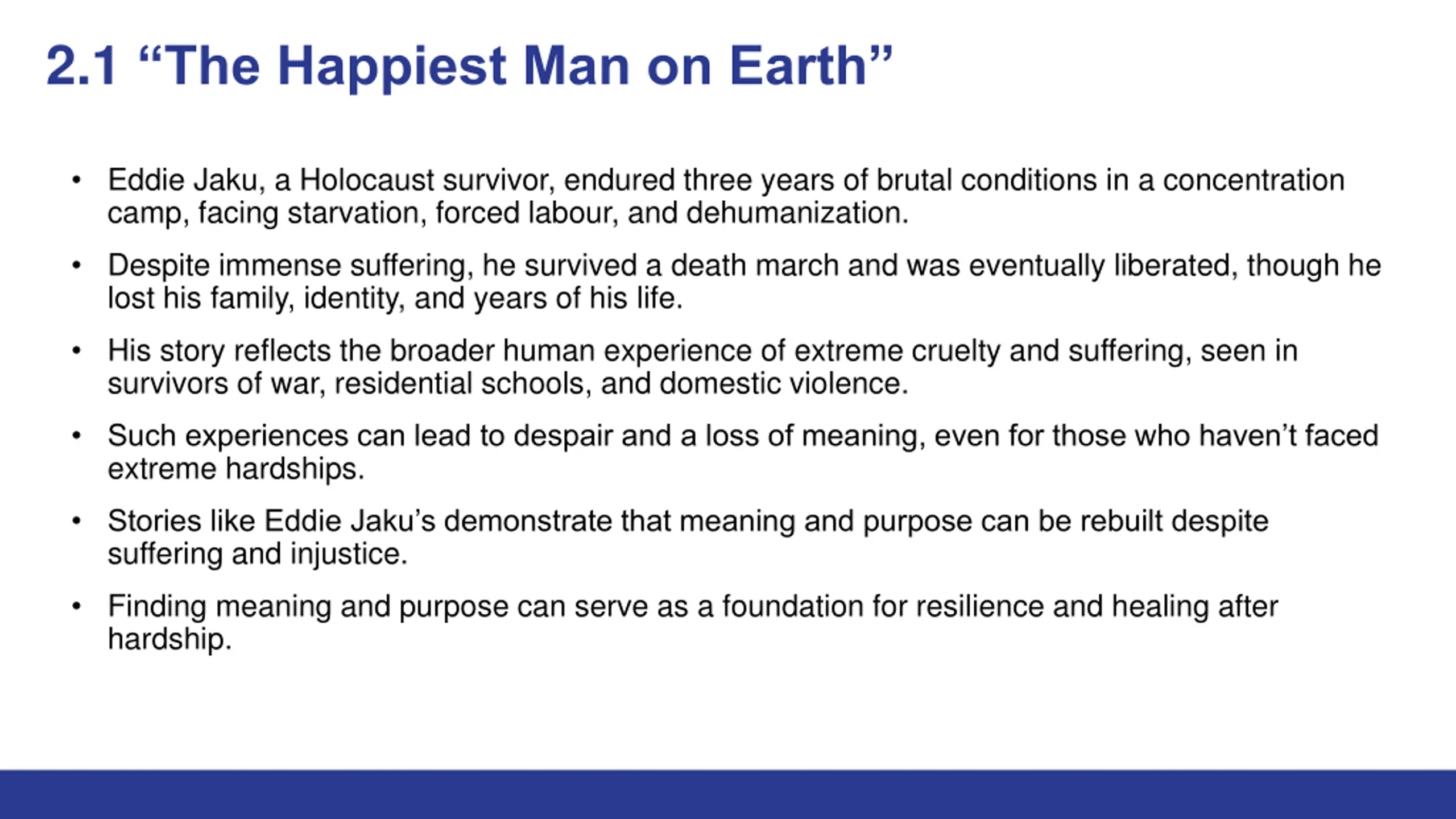 2.1 “The Happiest Man on Earth”

• Eddie Jaku, a Holocaust survivor, endured three years of brutal conditions in a concentration camp, facing starvation, forced labour, and dehumanization.

• Despite immense suffering, he survived a death march and was eventually liberated, though he lost his family, identity, and years of his life.

• His story reflects the broader human experience of extreme cruelty and suffering, seen in survivors of war, residential schools, and domestic violence.

• Such experiences can lead to despair and a loss of meaning, even for those who haven’t faced extreme hardships.

• Stories like Eddie Jaku’s demonstrate that meaning and purpose can be rebuilt despite suffering and injustice.

• Finding meaning and purpose can serve as a foundation for resilience and healing after hardship.